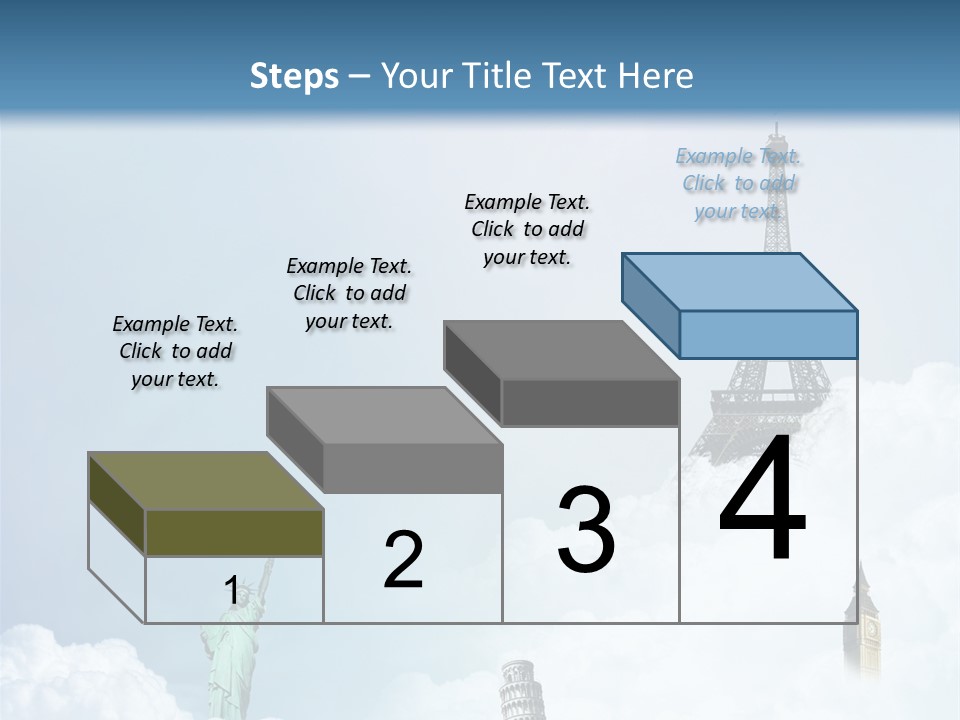 Steps – Your Title Text Here

Example Text. Click to add your text.

Example Text. Click to add your text.

Example Text. Click to add your text.

Example Text. Click to add your text.

1

2

3

4